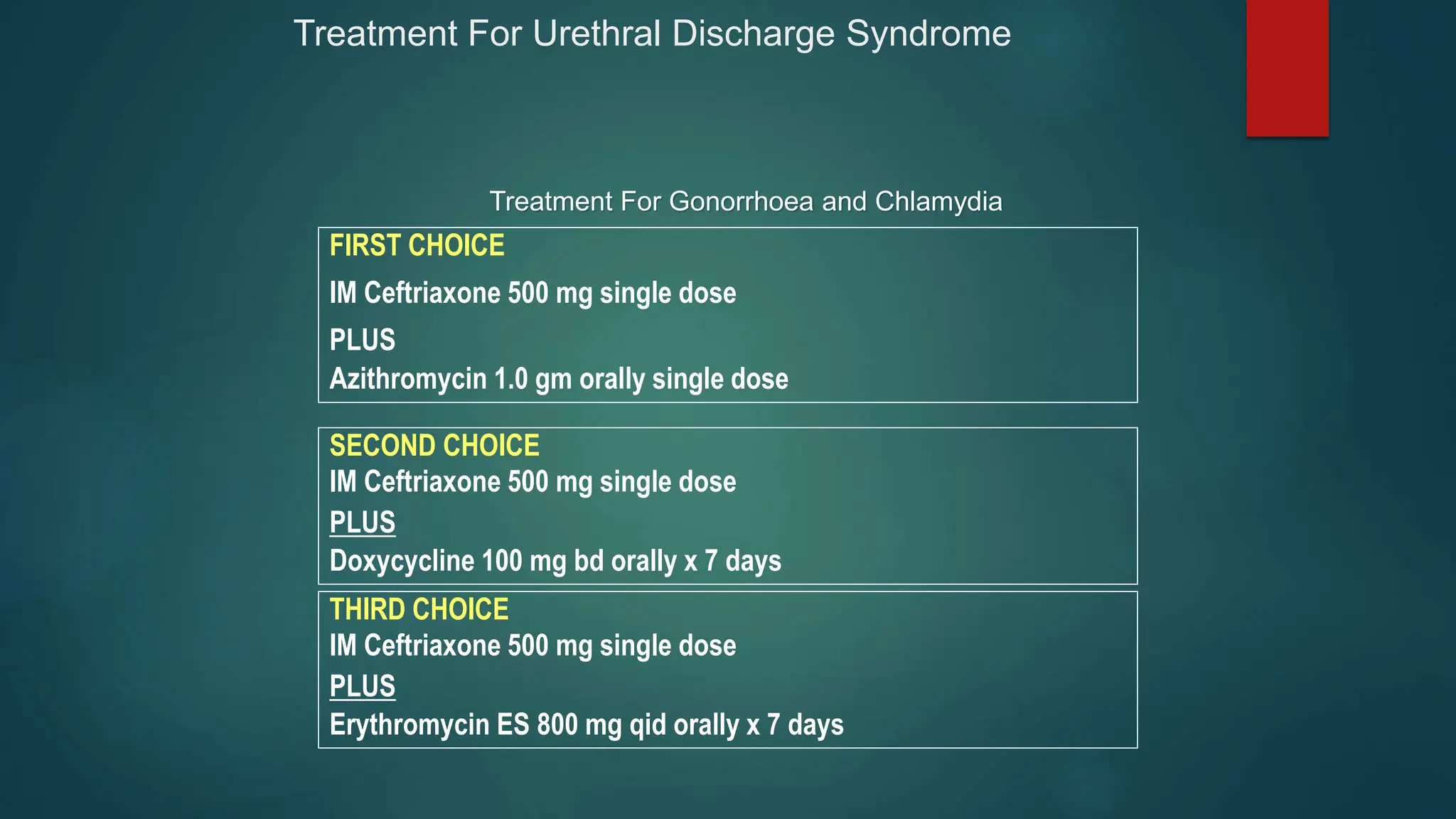 Treatment For Urethral Discharge Syndrome

Treatment For Gonorrhoea and Chlamydia

FIRST CHOICE
IM Ceftriaxone 500 mg single dose
PLUS
Azithromycin 1.0 gm orally single dose

SECOND CHOICE
IM Ceftriaxone 500 mg single dose
PLUS
Doxycycline 100 mg bd orally x 7 days

THIRD CHOICE
IM Ceftriaxone 500 mg single dose
PLUS
Erythromycin ES 800 mg qid orally x 7 days